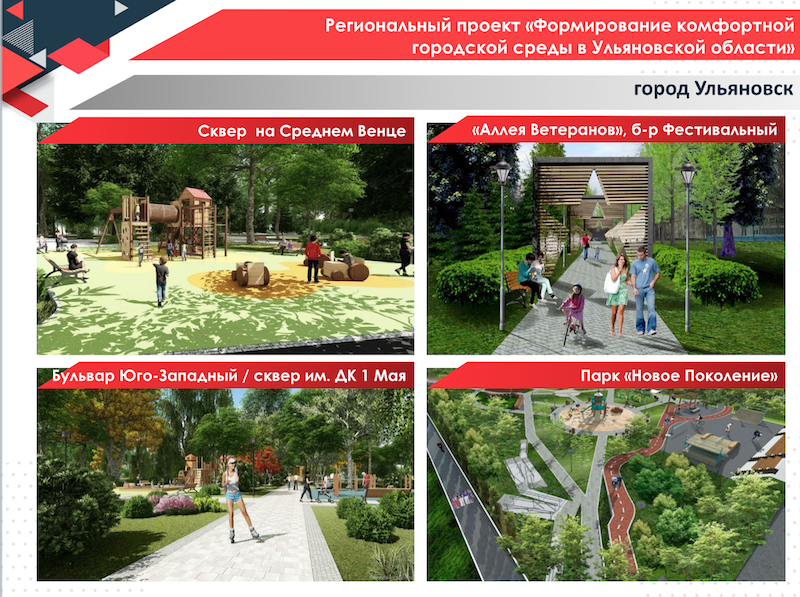 Региональный проект «Формирование комфортной городской среды в Ульяновской области»

город Ульяновск

Сквер на Среднем Венце

«Аллея Ветеранов», б-р Фестивальный

Бульвар Юго-Западный / сквер им. ДК 1 Мая

Парк «Новое Поколение»